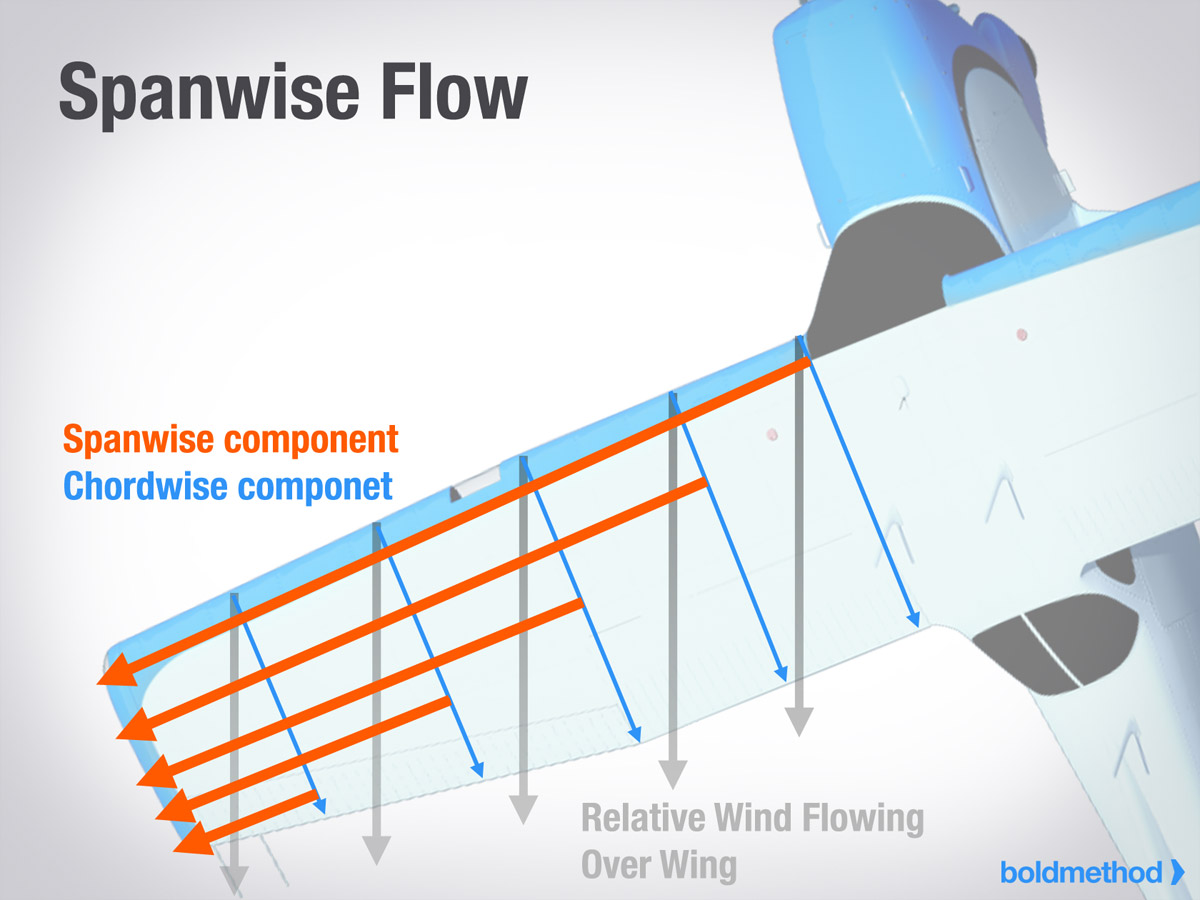 Spanwise Flow

Spanwise component
Chordwise componet

Relative Wind Flowing Over Wing

boldmethod